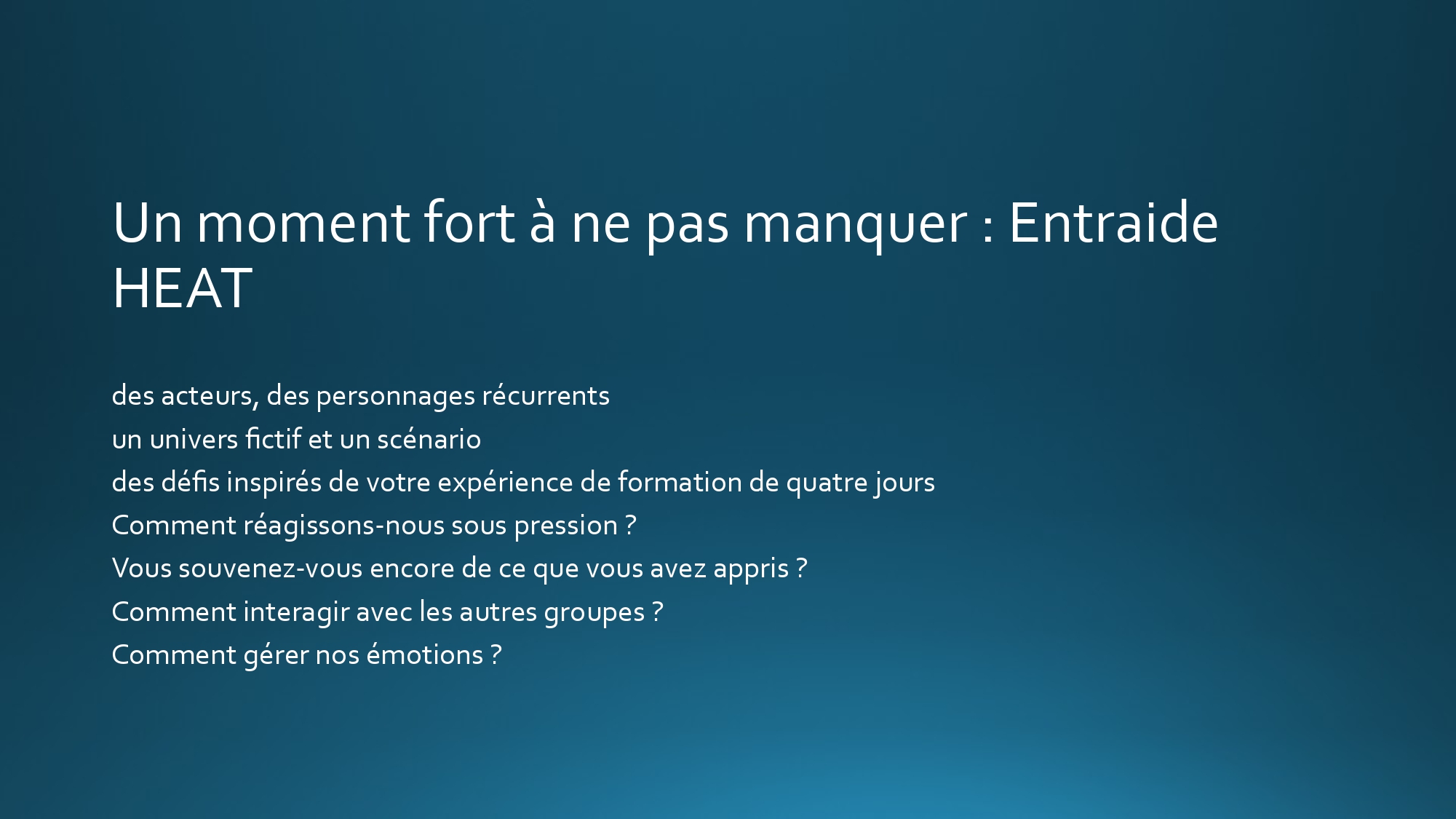 Un moment fort à ne pas manquer : Entraide HEAT

des acteurs, des personnages récurrents
un univers fictif et un scénario
des défis inspirés de votre expérience de formation de quatre jours
Comment réagissons-nous sous pression ?
Vous souvenez-vous encore de ce que vous avez appris ?
Comment interagir avec les autres groupes ?
Comment gérer nos émotions ?